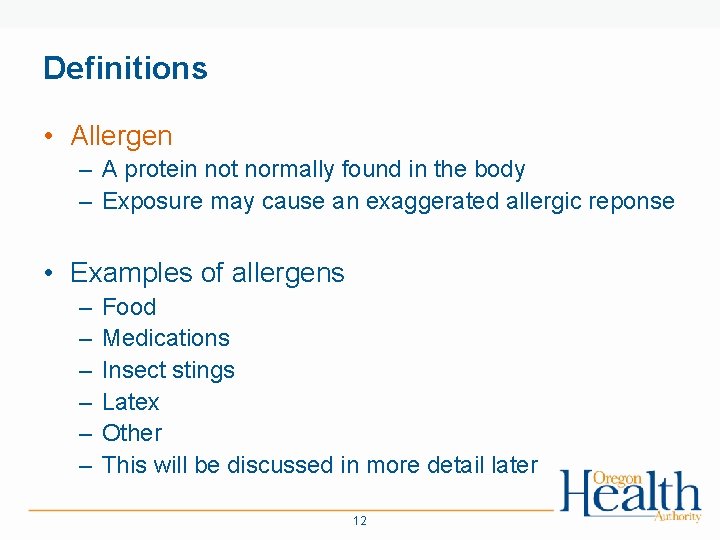 Definitions

• Allergen
– A protein not normally found in the body
– Exposure may cause an exaggerated allergic reponse

• Examples of allergens
– Food
– Medications
– Insect stings
– Latex
– Other
– This will be discussed in more detail later

Oregon Health Authority

12